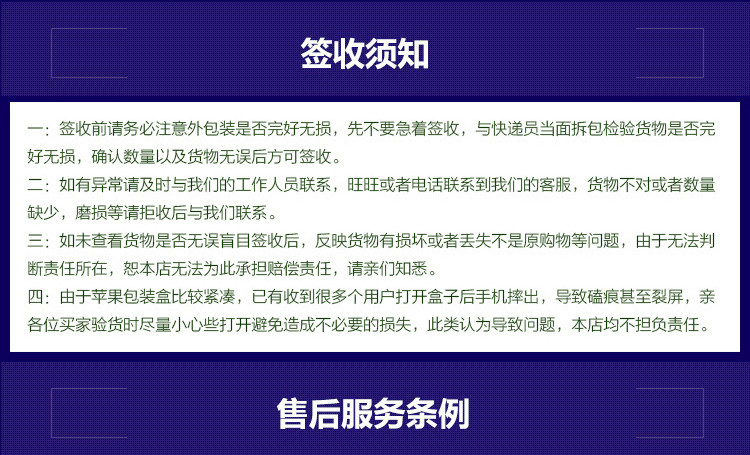 签收须知

一：签收前请务必注意外包装是否完好无损，先不要急着签收，与快递员当面拆包检验货物是否完好无损，确认数量以及货物无误后方可签收。

二：如有异常请及时与我们的工作人员联系，旺旺或者电话联系到我们的客服，货物不对或者数量缺少，磨损等请拒收后与我们联系。

三：如未查看货物是否无误盲目签收后，反映货物有损坏或者丢失不是原购物等问题，由于无法判断责任所在，恕本店无法为此承担赔偿责任，请亲们知悉。

四：由于苹果包装盒比较紧凑，已有收到很多个用户打开盒子后手机摔出，导致磕痕甚至裂屏，亲各位买家验货时尽量小心些打开避免造成不必要的损失，此类认为导致问题，本店均不担负责任。

售后服务条例